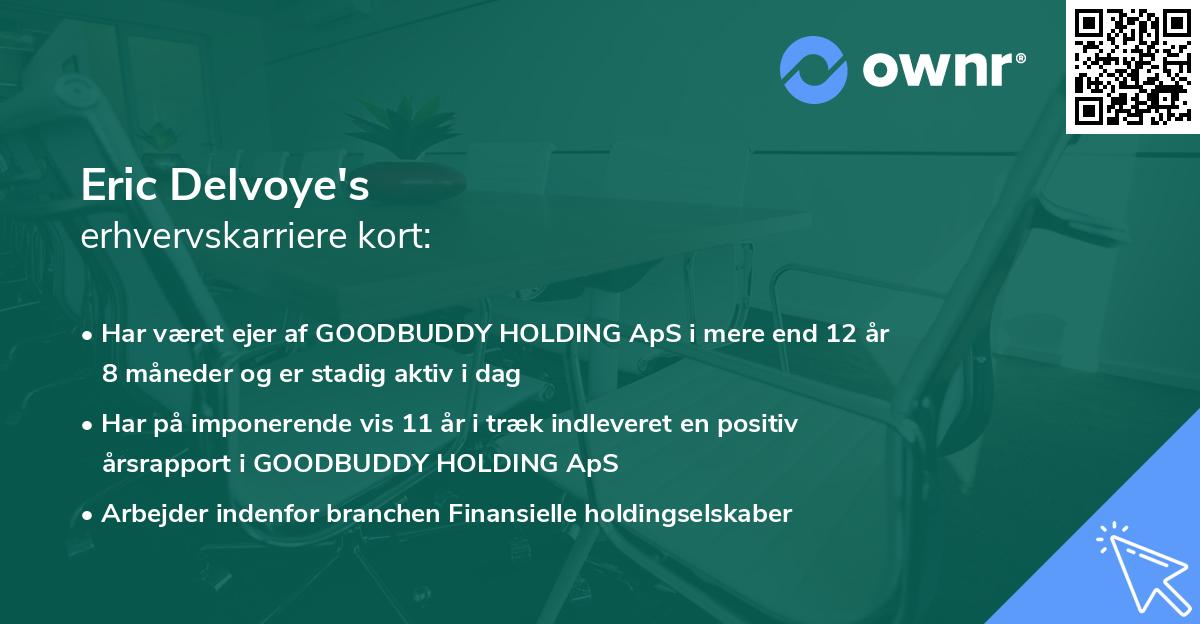 ownr®

Eric Delvoye's
erhvervskarriere kort:

• Har været ejer af GOODBUDDY HOLDING ApS i mere end 12 år 8 måneder og er stadig aktiv i dag

• Har på imponerende vis 11 år i træk indleveret en positiv årsrapport i GOODBUDDY HOLDING ApS

• Arbejder indenfor branchen Finansielle holdingselskaber